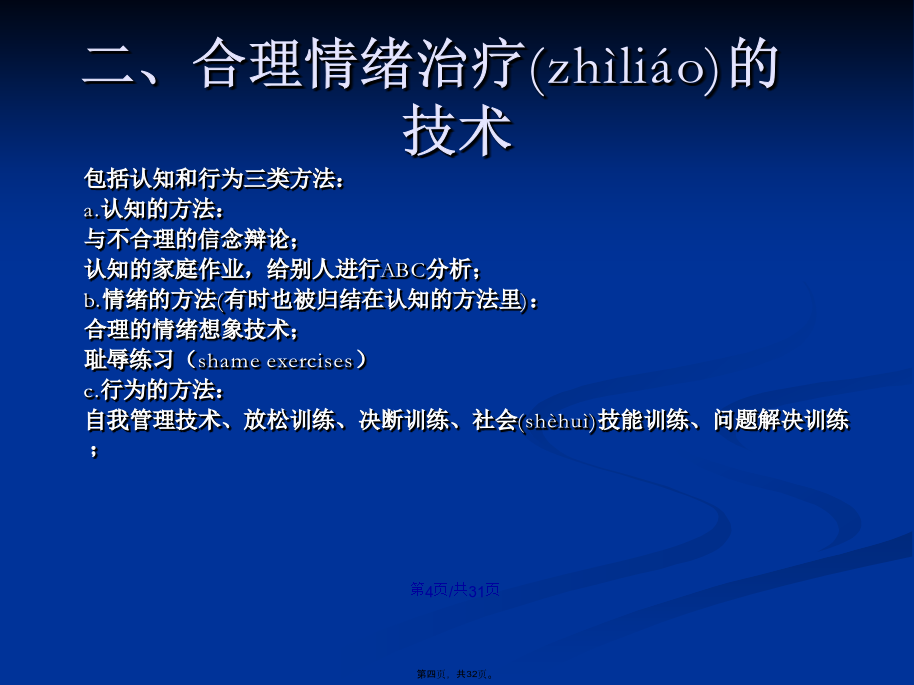 二、合理情绪治疗(zhìliáo)的技术

包括认知和行为三类方法：
a.认知的方法：
与不合理的信念辩论；
认知的家庭作业，给别人进行ABC分析；
b.情绪的方法(有时也被归结在认知的方法里)：
合理的情绪想象技术；
耻辱练习（shame exercises）
c.行为的方法：
自我管理技术、放松训练、决断训练、社会(shèhuì)技能训练、问题解决训练；

第4页/共31页

第四页，共32页。